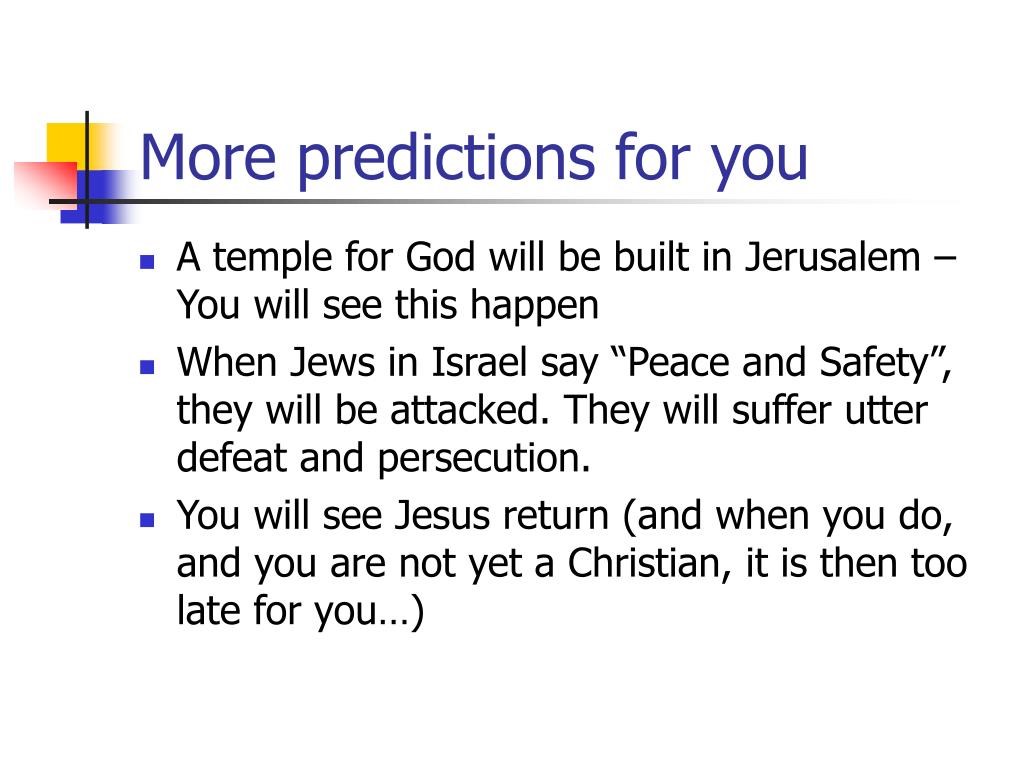 More predictions for you

- A temple for God will be built in Jerusalem – You will see this happen
- When Jews in Israel say “Peace and Safety”, they will be attacked. They will suffer utter defeat and persecution.
- You will see Jesus return (and when you do, and you are not yet a Christian, it is then too late for you…)